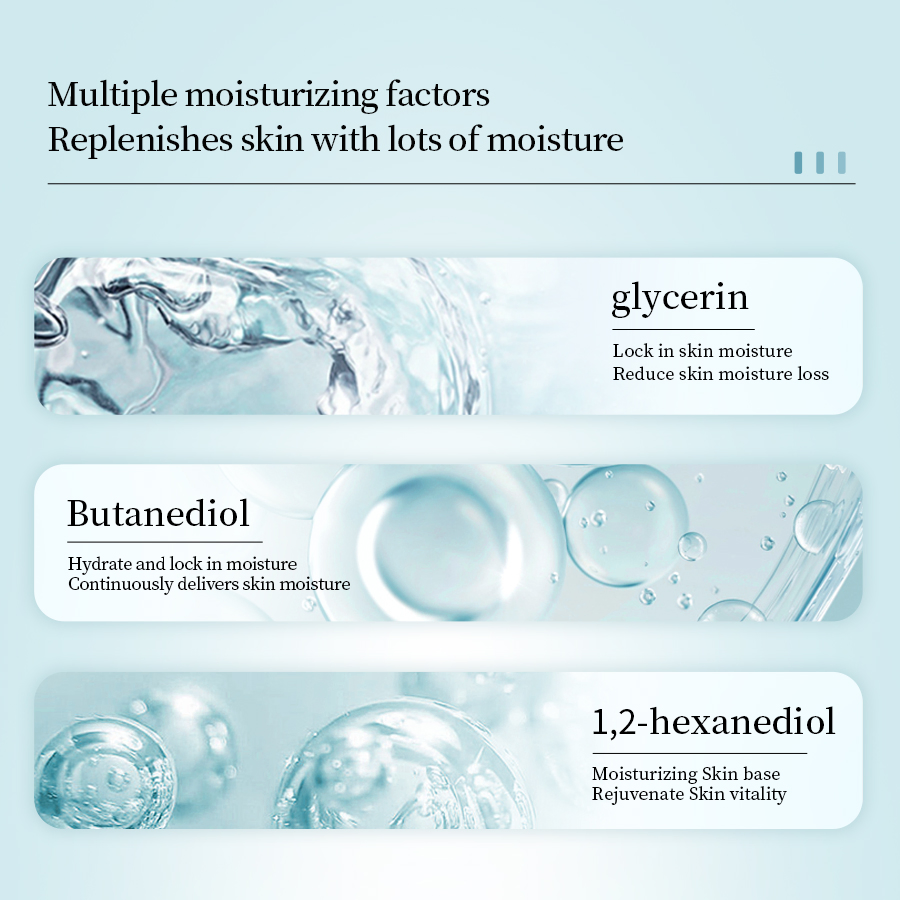 Multiple moisturizing factors
Replenishes skin with lots of moisture

glycerin

Lock in skin moisture
Reduce skin moisture loss

Butanediol

Hydrate and lock in moisture
Continuously delivers skin moisture

1,2-hexanediol

Moisturizing Skin base
Rejuvenate Skin vitality